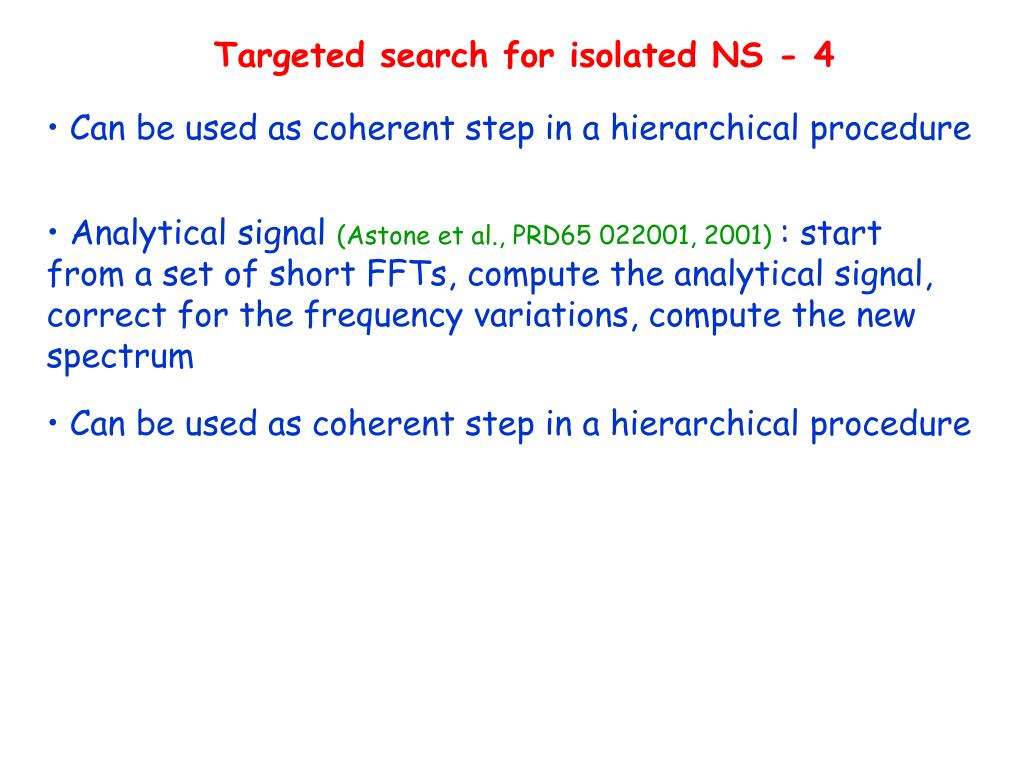 Targeted search for isolated NS - 4

• Can be used as coherent step in a hierarchical procedure

• Analytical signal (Astone et al., PRD65 022001, 2001) : start from a set of short FFTs, compute the analytical signal, correct for the frequency variations, compute the new spectrum

• Can be used as coherent step in a hierarchical procedure